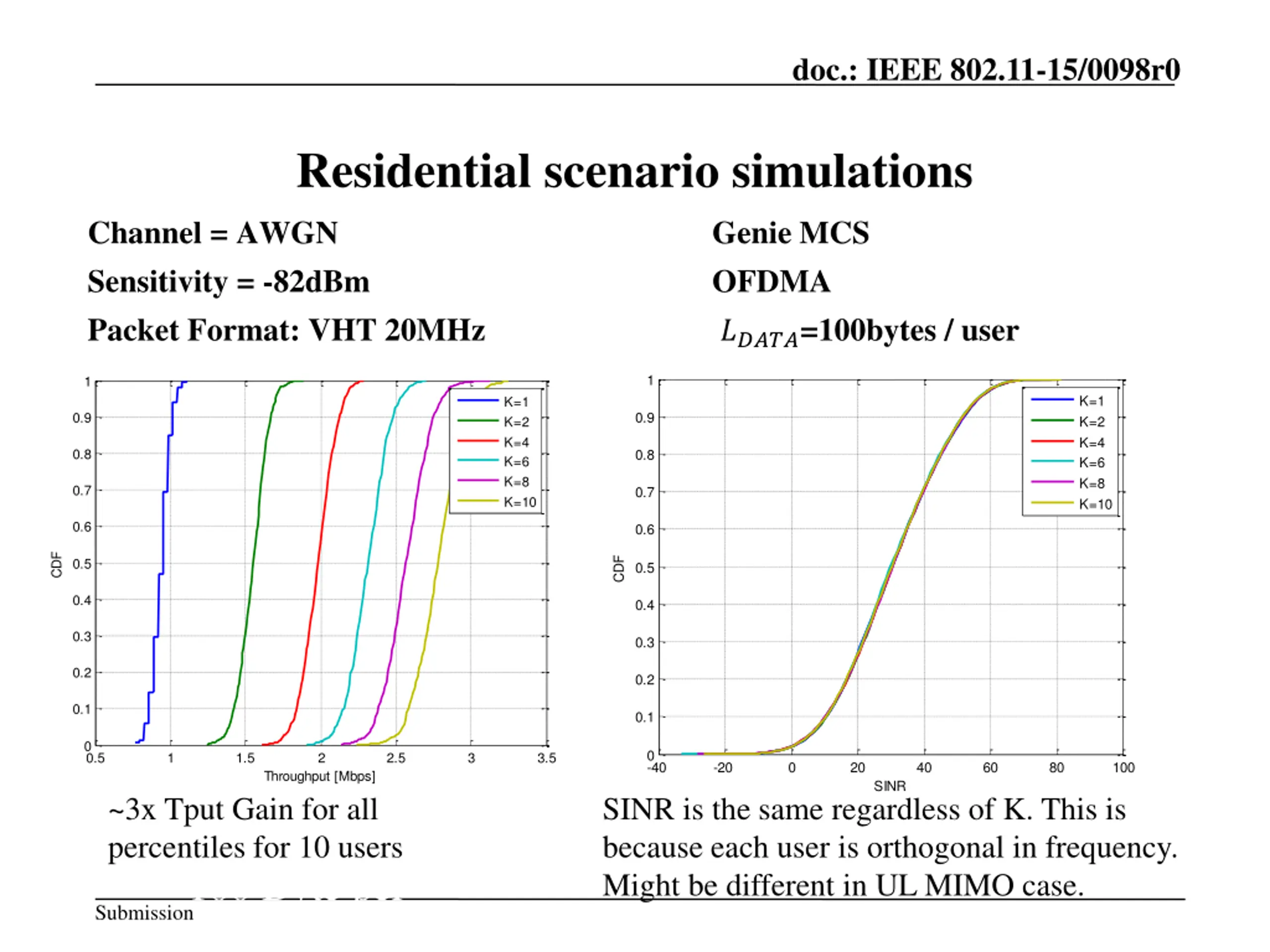 doc.: IEEE 802.11-15/0098r0

Residential scenario simulations

Channel = AWGN

Sensitivity = -82dBm

Packet Format: VHT 20MHz

Genie MCS

OFDMA

$L_{DATA}$=100bytes / user

1
0.9
0.8
0.7
0.6
0.5
0.4
0.3
0.2
0.1
0
CDF
0.5
1
1.5
2
2.5
3
3.5
Throughput [Mbps]
K=1
K=2
K=4
K=6
K=8
K=10

1
0.9
0.8
0.7
0.6
0.5
0.4
0.3
0.2
0.1
0
CDF
-40
-20
0
20
40
60
80
100
SINR
K=1
K=2
K=4
K=6
K=8
K=10

~3x Tput Gain for all percentiles for 10 users

SINR is the same regardless of K. This is because each user is orthogonal in frequency. Might be different in UL MIMO case.

Submission